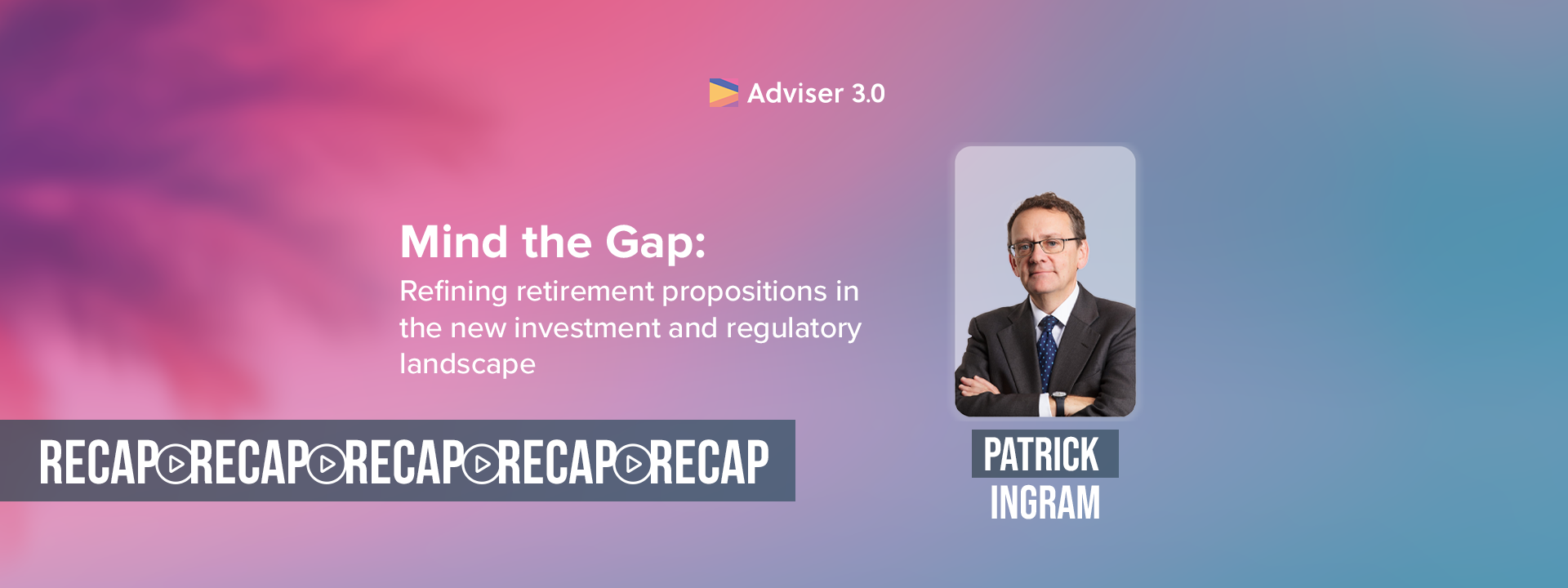 Adviser 3.0

Mind the Gap:
Refining retirement propositions in the new investment and regulatory landscape

RECAP RECAP RECAP RECAP RECAP

PATRICK
INGRAM